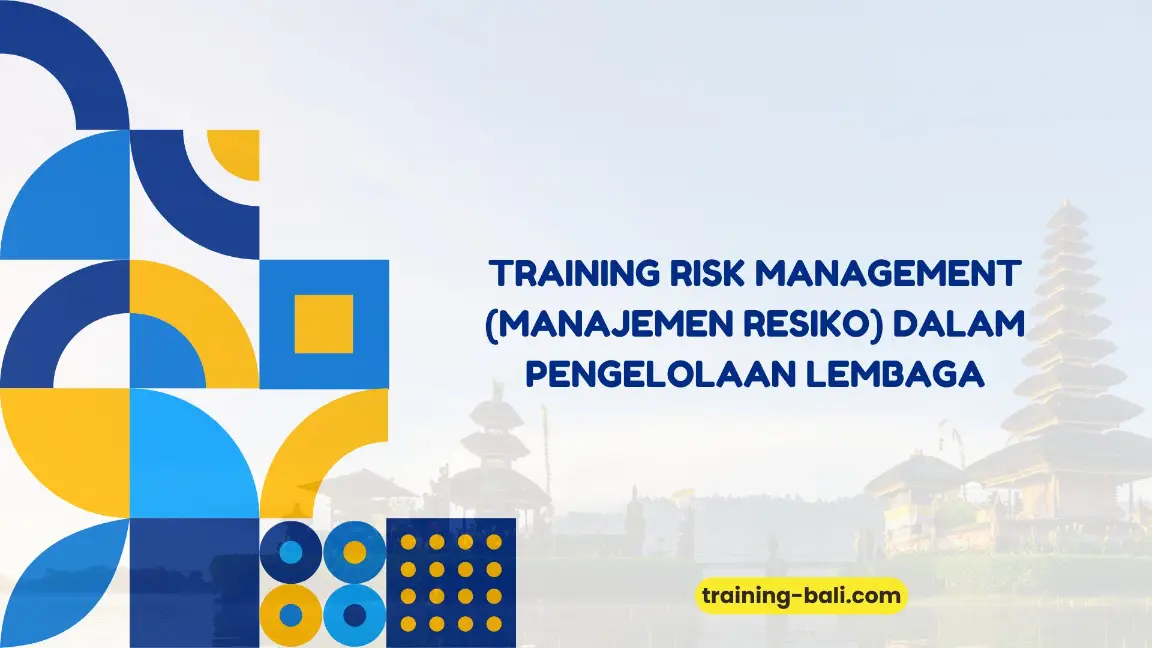 TRAINING RISK MANAGEMENT (MANAJEMEN RESIKO) DALAM PENGELOLAAN LEMBAGA

training-bali.com